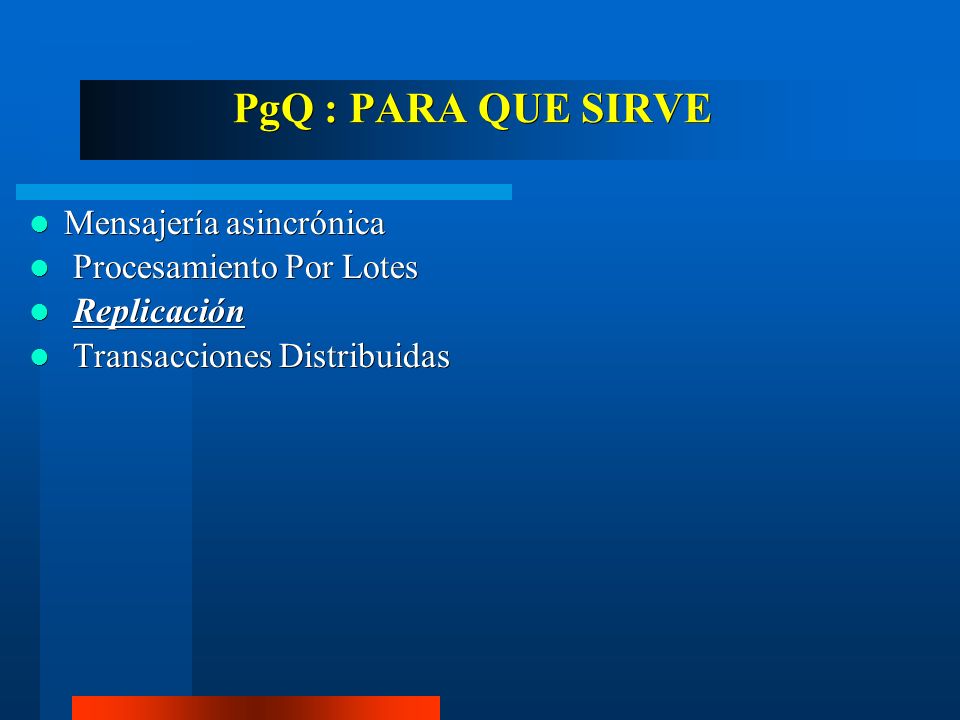 PgQ : PARA QUE SIRVE

- Mensajería asincrónica
- Procesamiento Por Lotes
- Replicación
- Transacciones Distribuidas